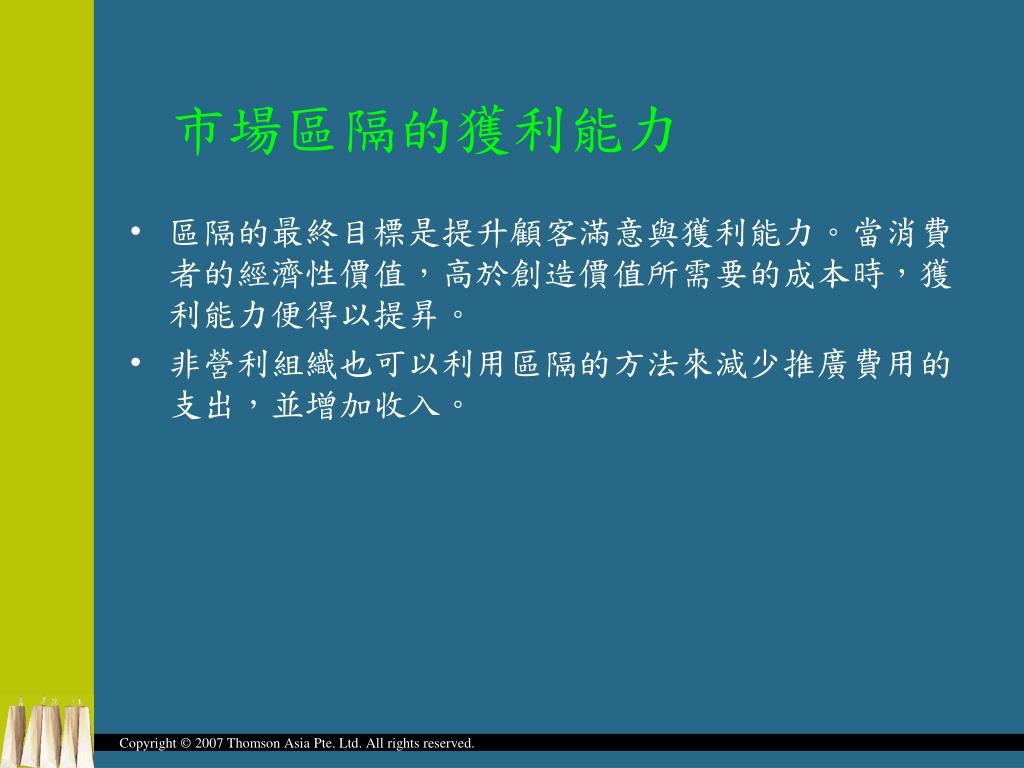 市場區隔的獲利能力

• 區隔的最終目標是提升顧客滿意與獲利能力。當消費者的經濟性價值，高於創造價值所需要的成本時，獲利能力便得以提昇。

• 非營利組織也可以利用區隔的方法來減少推廣費用的支出，並增加收入。

Copyright © 2007 Thomson Asia Pte. Ltd. All rights reserved.